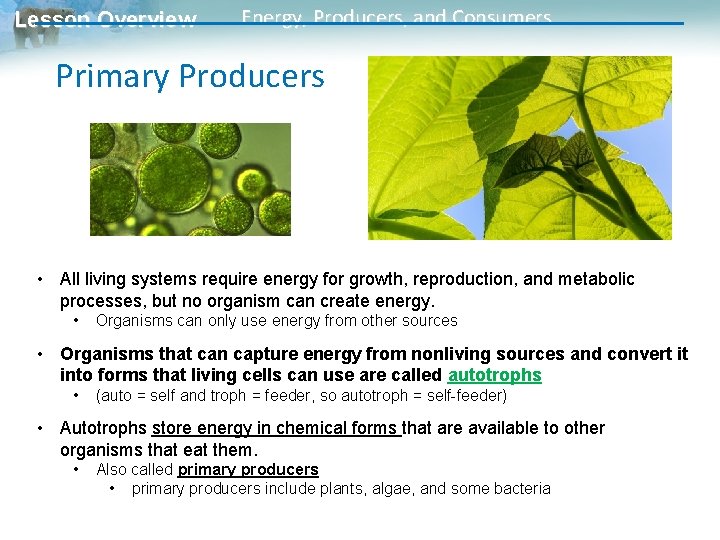 Lesson Overview Energy, Producers, and Consumers

Primary Producers

• All living systems require energy for growth, reproduction, and metabolic processes, but no organism can create energy.
 • Organisms can only use energy from other sources

• Organisms that can capture energy from nonliving sources and convert it into forms that living cells can use are called autotrophs
 • (auto = self and troph = feeder, so autotroph = self-feeder)

• Autotrophs store energy in chemical forms that are available to other organisms that eat them.
 • Also called primary producers
 • primary producers include plants, algae, and some bacteria